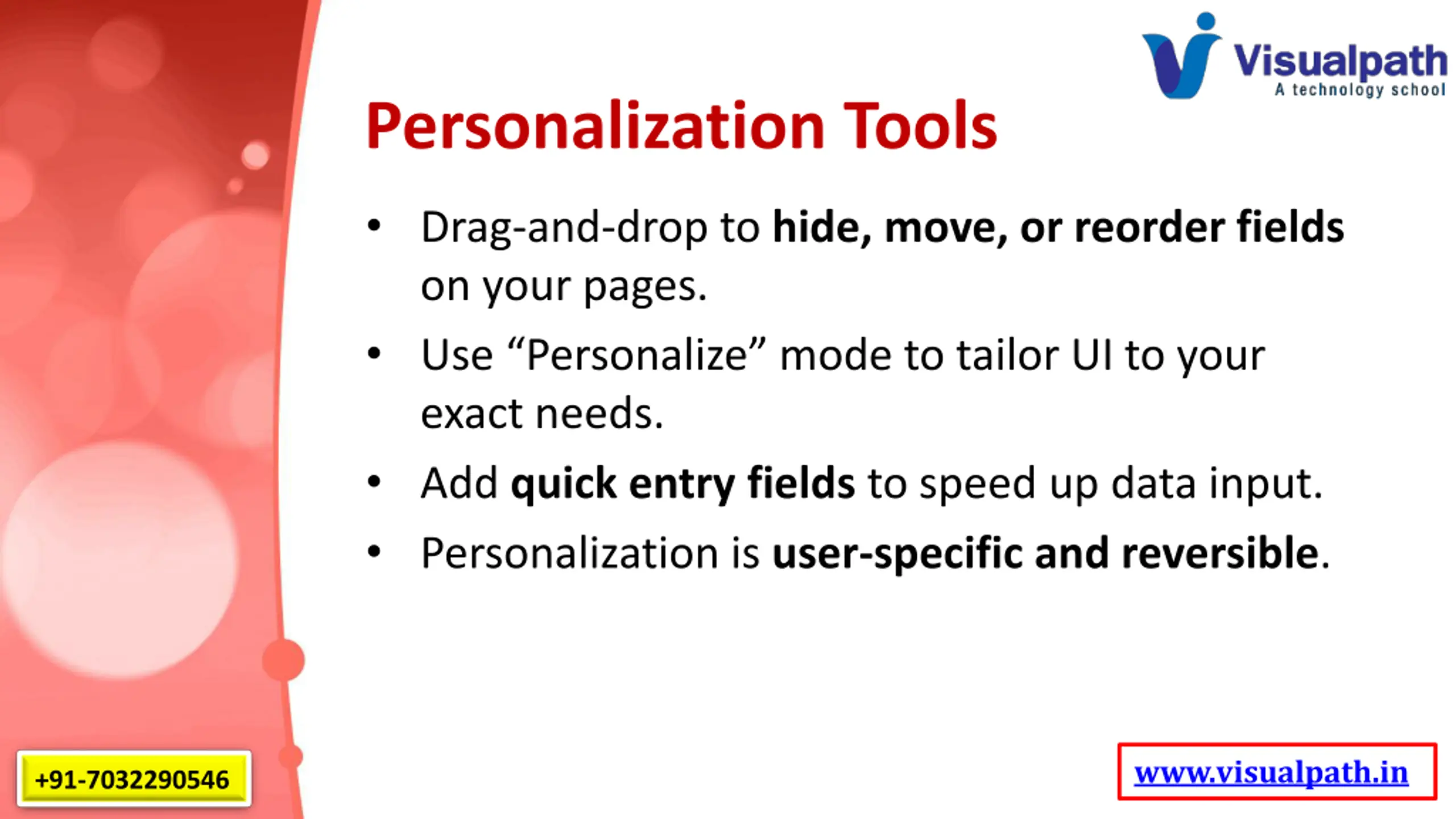 Visualpath
A technology school

Personalization Tools

• Drag-and-drop to hide, move, or reorder fields on your pages.
• Use “Personalize” mode to tailor UI to your exact needs.
• Add quick entry fields to speed up data input.
• Personalization is user-specific and reversible.

+91-7032290546

www.visualpath.in